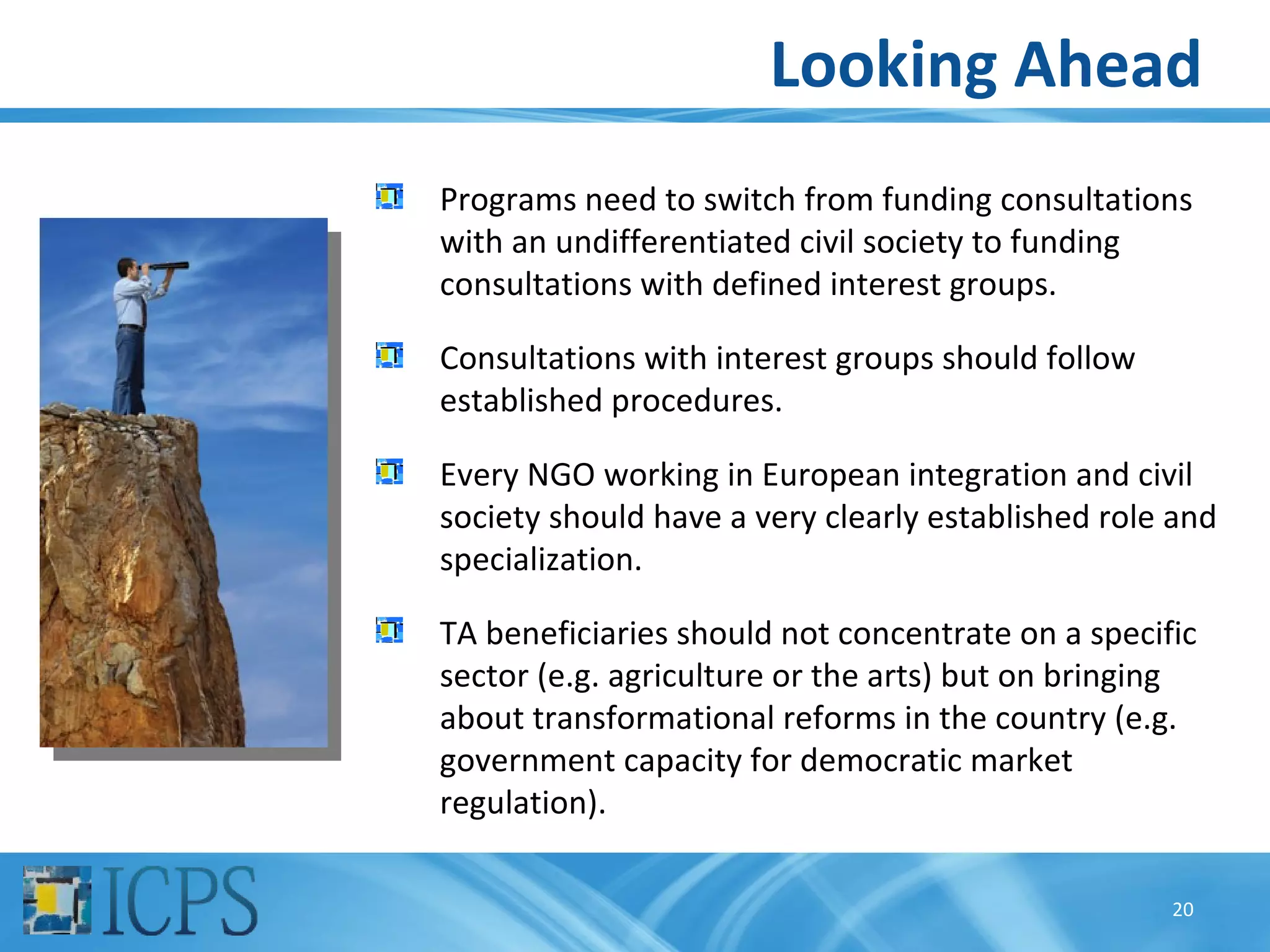 Looking Ahead

Programs need to switch from funding consultations with an undifferentiated civil society to funding consultations with defined interest groups.

Consultations with interest groups should follow established procedures.

Every NGO working in European integration and civil society should have a very clearly established role and specialization.

TA beneficiaries should not concentrate on a specific sector (e.g. agriculture or the arts) but on bringing about transformational reforms in the country (e.g. government capacity for democratic market regulation).

ICPS

20